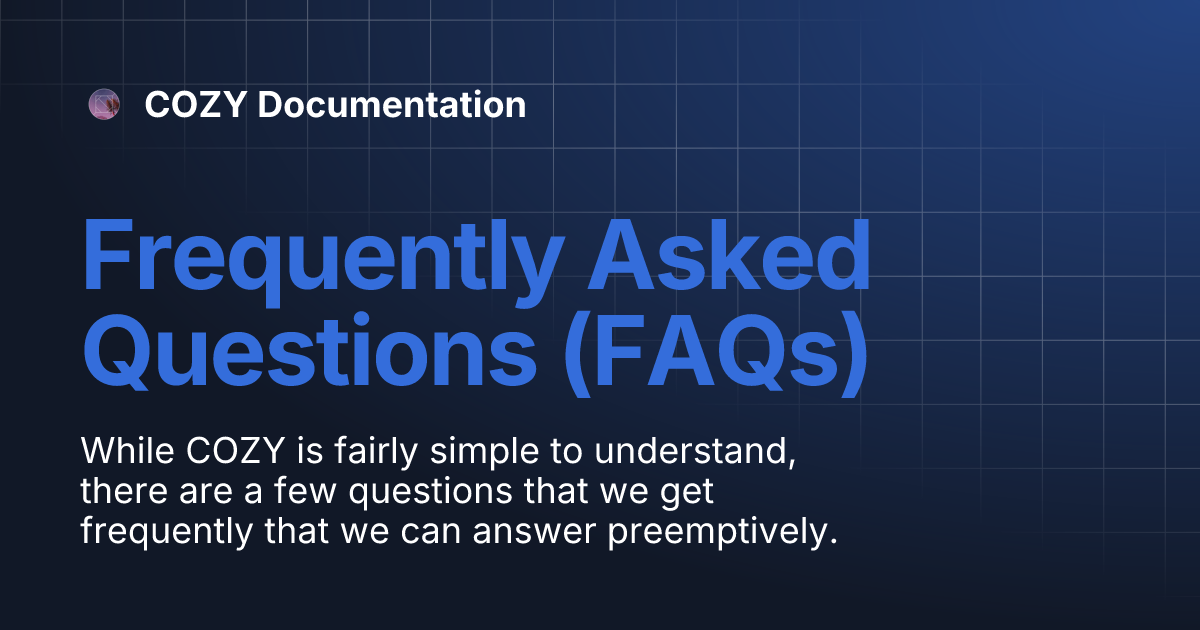 COZY Documentation

Frequently Asked Questions (FAQs)

While COZY is fairly simple to understand, there are a few questions that we get frequently that we can answer preemptively.